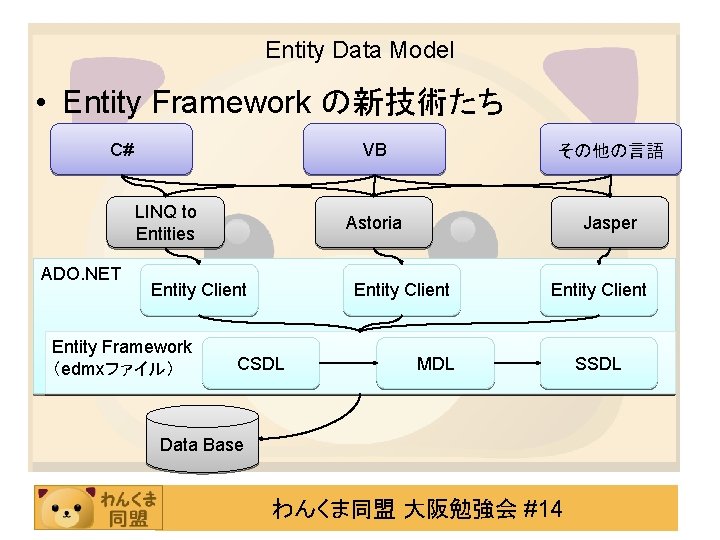 Entity Data Model

• Entity Framework の新技術たち

C#

VB

その他の言語

LINQ to Entities

Astoria

Jasper

ADO.NET

Entity Client

Entity Client

Entity Client

Entity Framework
（edmxファイル）

CSDL

MDL

SSDL

Data Base

わんくま同盟

わんくま同盟 大阪勉強会 #14